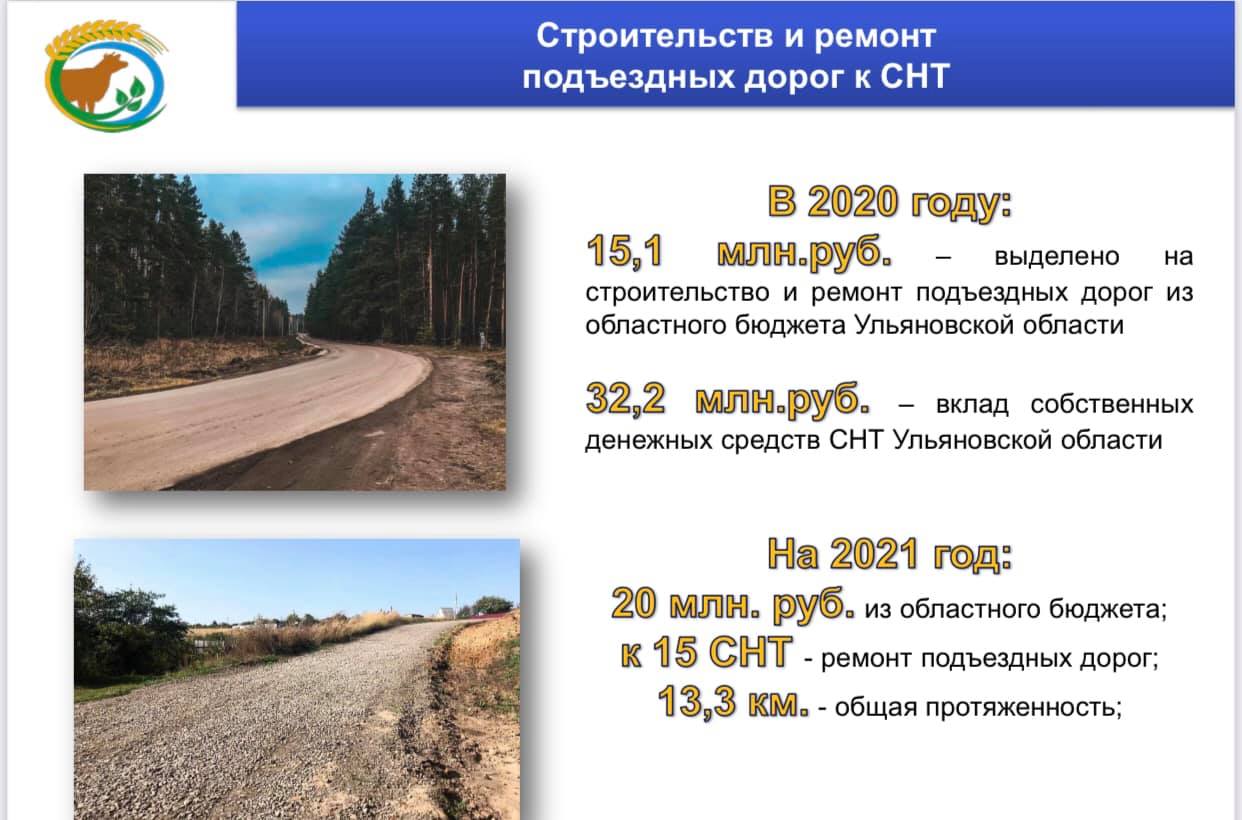 Строительств и ремонт подъездных дорог к СНТ

В 2020 году:
15,1 млн.руб. – выделено на строительство и ремонт подъездных дорог из областного бюджета Ульяновской области

32,2 млн.руб. – вклад собственных денежных средств СНТ Ульяновской области

На 2021 год:
20 млн. руб. из областного бюджета;
к 15 СНТ - ремонт подъездных дорог;
13,3 км. - общая протяженность;